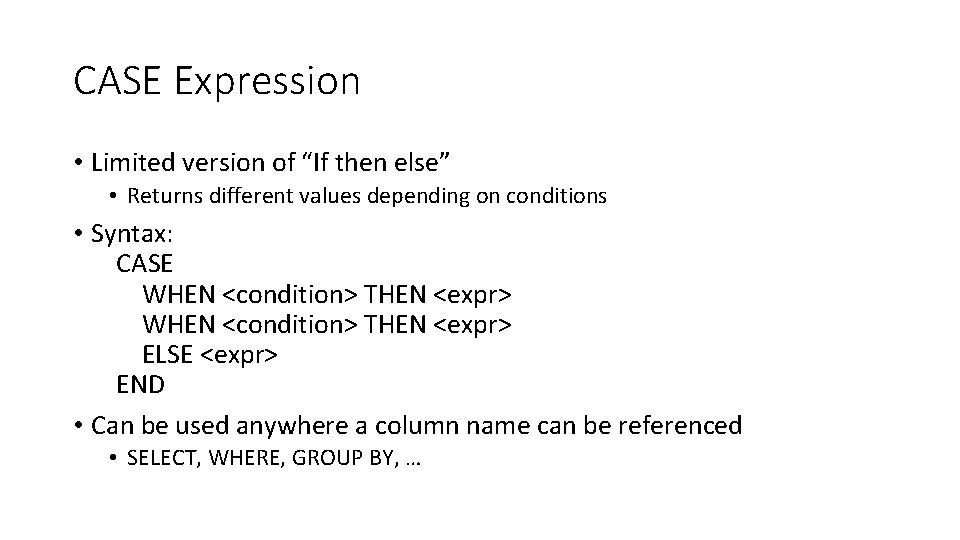 CASE Expression

• Limited version of “If then else”
  • Returns different values depending on conditions

• Syntax:
  CASE
    WHEN <condition> THEN <expr>
    WHEN <condition> THEN <expr>
    ELSE <expr>
  END

• Can be used anywhere a column name can be referenced
  • SELECT, WHERE, GROUP BY, …